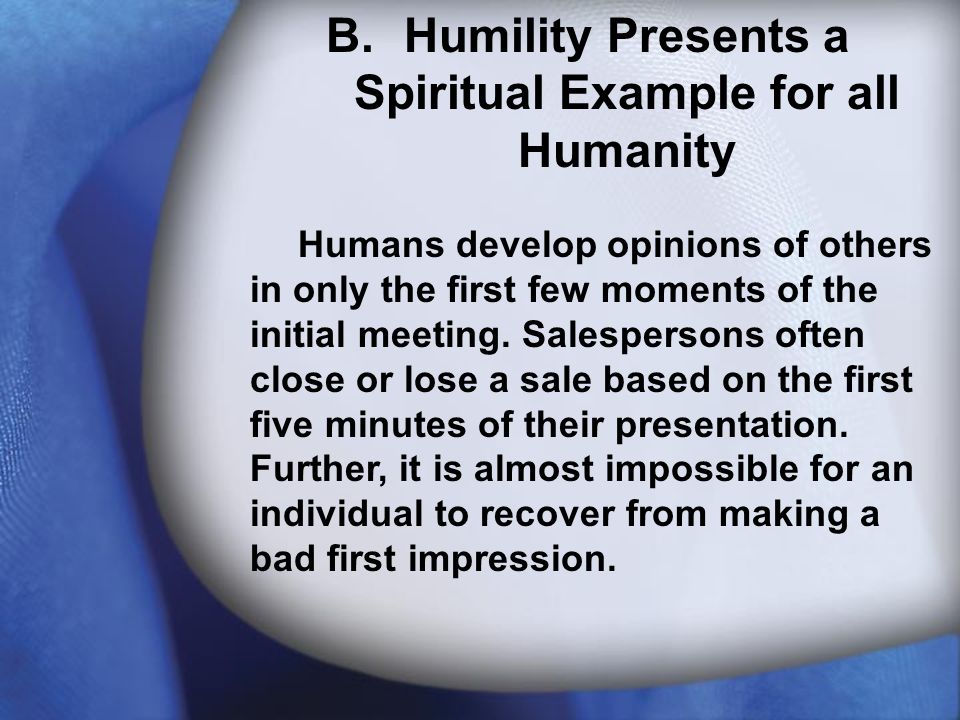 B. Humility Presents a Spiritual Example for all Humanity

Humans develop opinions of others in only the first few moments of the initial meeting. Salespersons often close or lose a sale based on the first five minutes of their presentation. Further, it is almost impossible for an individual to recover from making a bad first impression.